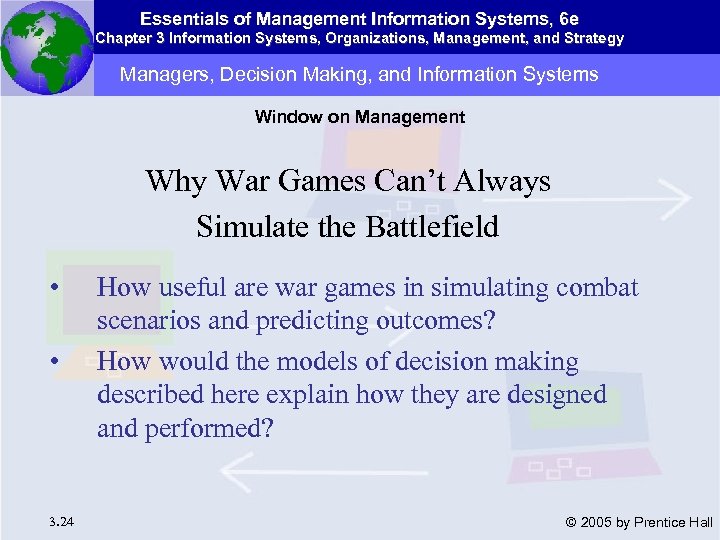 Essentials of Management Information Systems, 6e
Chapter 3 Information Systems, Organizations, Management, and Strategy

Managers, Decision Making, and Information Systems

Window on Management

Why War Games Can't Always Simulate the Battlefield

• How useful are war games in simulating combat scenarios and predicting outcomes?

• How would the models of decision making described here explain how they are designed and performed?

3.24

© 2005 by Prentice Hall